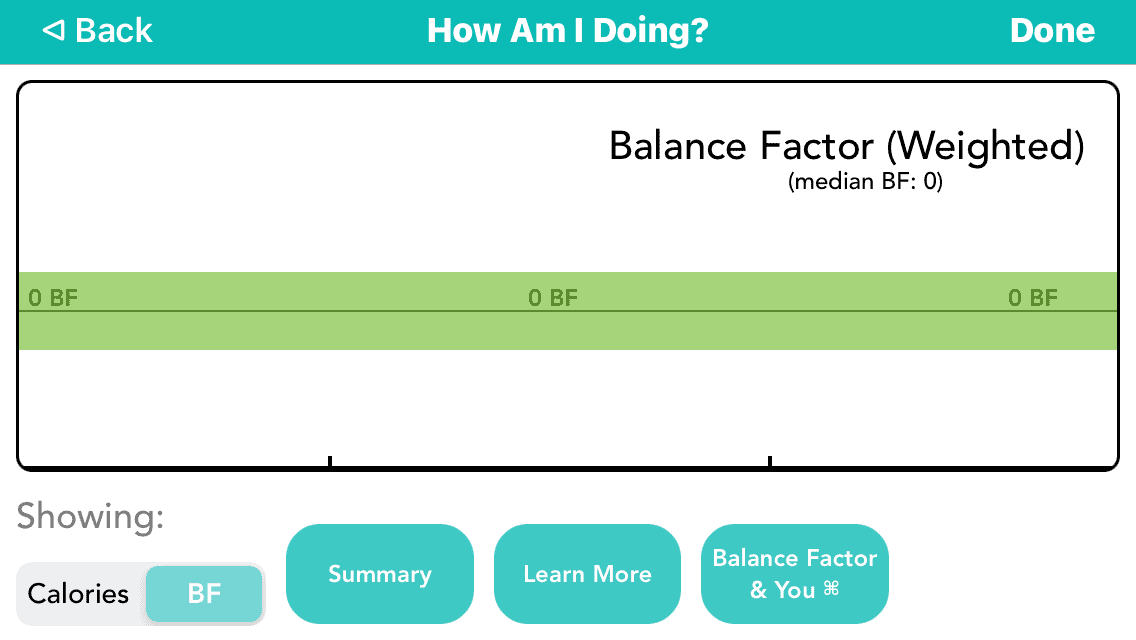 ◁ Back How Am I Doing? Done

Balance Factor (Weighted)
(median BF: 0)

0 BF 0 BF 0 BF

Showing:

Calories BF

Summary

Learn More

Balance Factor & You ⌘